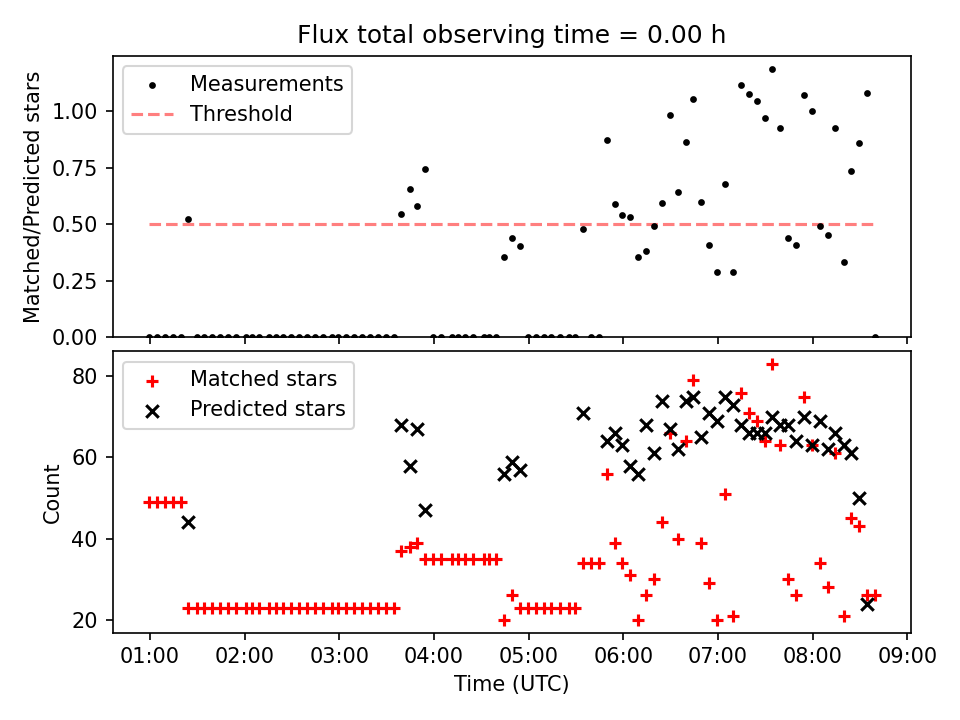 Flux total observing time = 0.00 h

Measurements
Threshold

Matched/Predicted stars

1.00
0.75
0.50
0.25
0.00

Matched stars
Predicted stars

Count

80
60
40
20

01:00 02:00 03:00 04:00 05:00 06:00 07:00 08:00 09:00

Time (UTC)